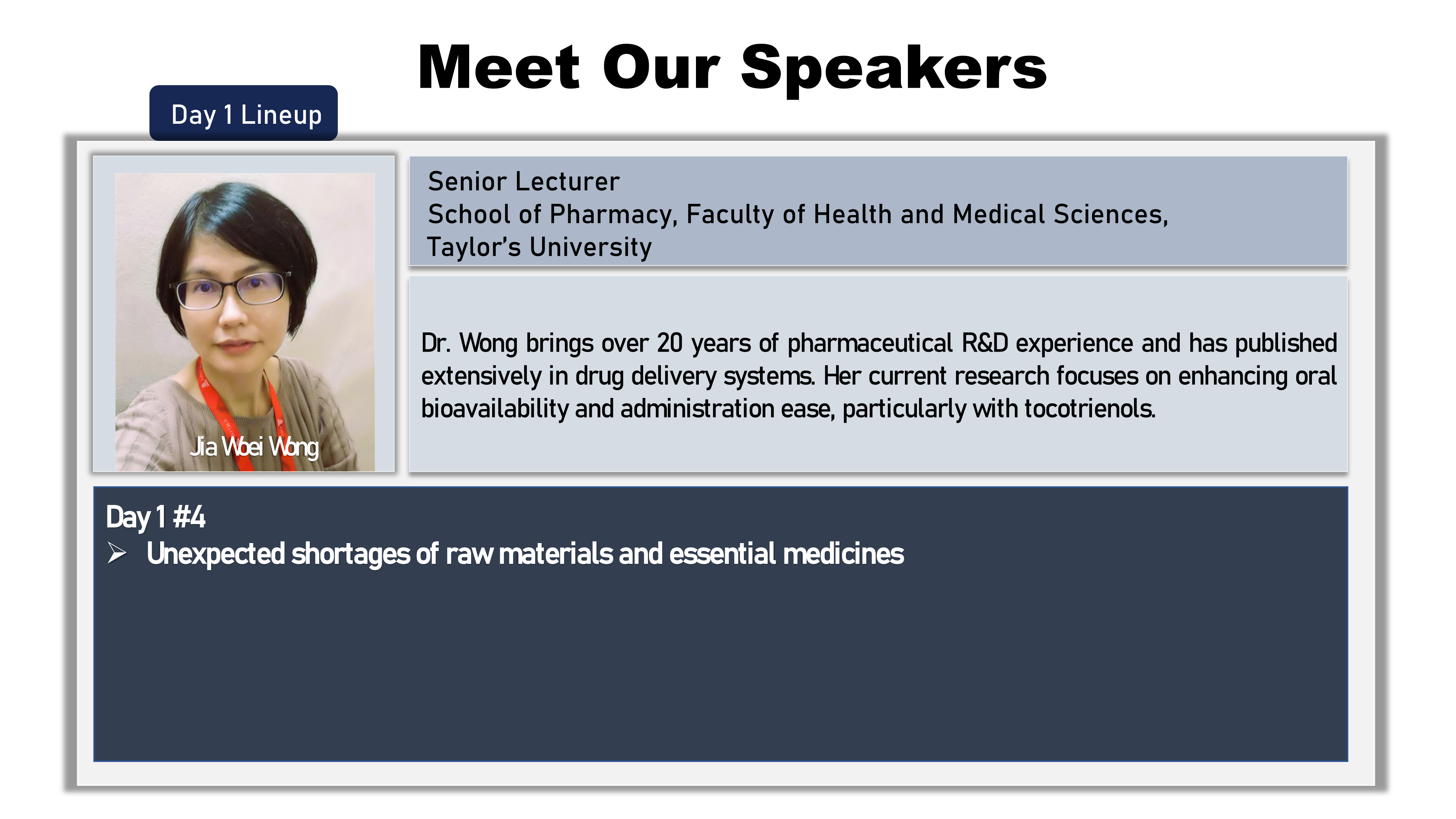 Meet Our Speakers

Day 1 Lineup

Jia Woei Wong

Senior Lecturer
School of Pharmacy, Faculty of Health and Medical Sciences,
Taylor's University

Dr. Wong brings over 20 years of pharmaceutical R&D experience and has published extensively in drug delivery systems. Her current research focuses on enhancing oral bioavailability and administration ease, particularly with tocotrienols.

Day 1 #4
➢ Unexpected shortages of raw materials and essential medicines